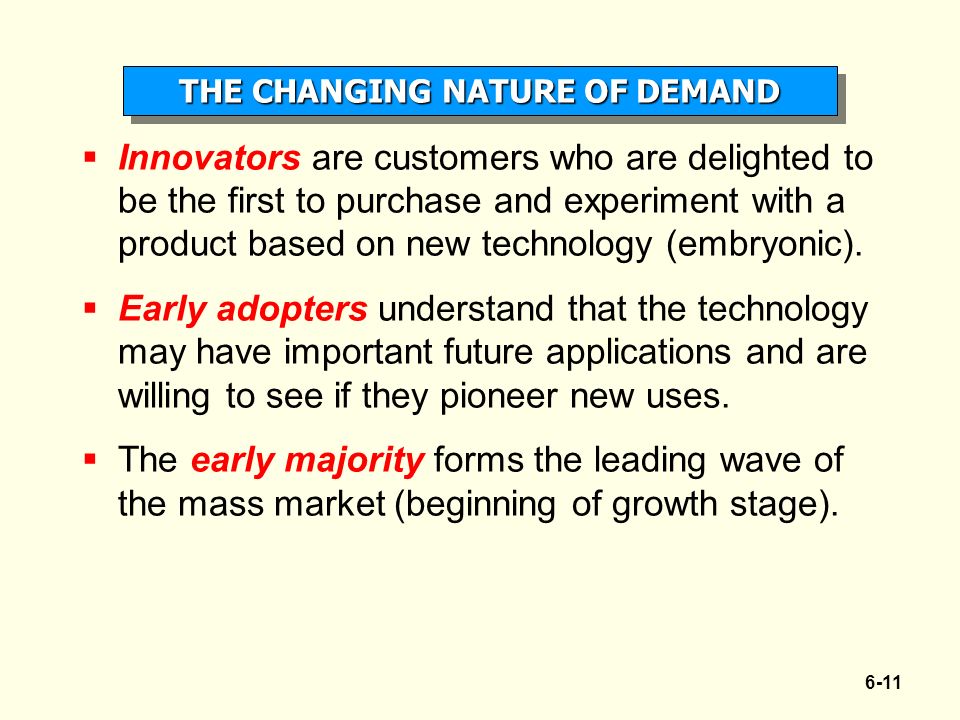 THE CHANGING NATURE OF DEMAND

▪ Innovators are customers who are delighted to be the first to purchase and experiment with a product based on new technology (embryonic).

▪ Early adopters understand that the technology may have important future applications and are willing to see if they pioneer new uses.

▪ The early majority forms the leading wave of the mass market (beginning of growth stage).

6-11